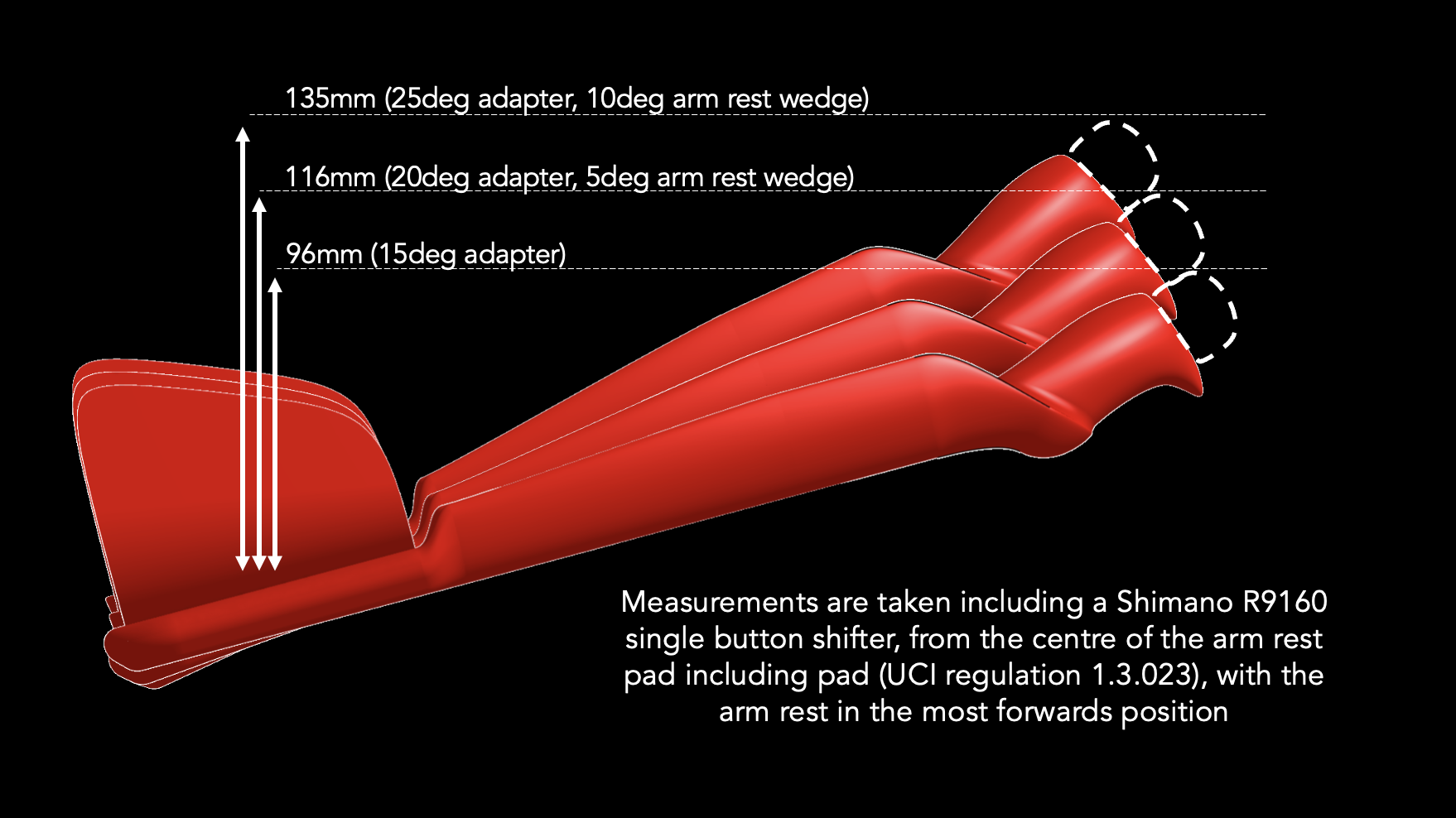 135mm (25deg adapter, 10deg arm rest wedge)

116mm (20deg adapter, 5deg arm rest wedge)

96mm (15deg adapter)

Measurements are taken including a Shimano R9160 single button shifter, from the centre of the arm rest pad including pad (UCI regulation 1.3.023), with the arm rest in the most forwards position